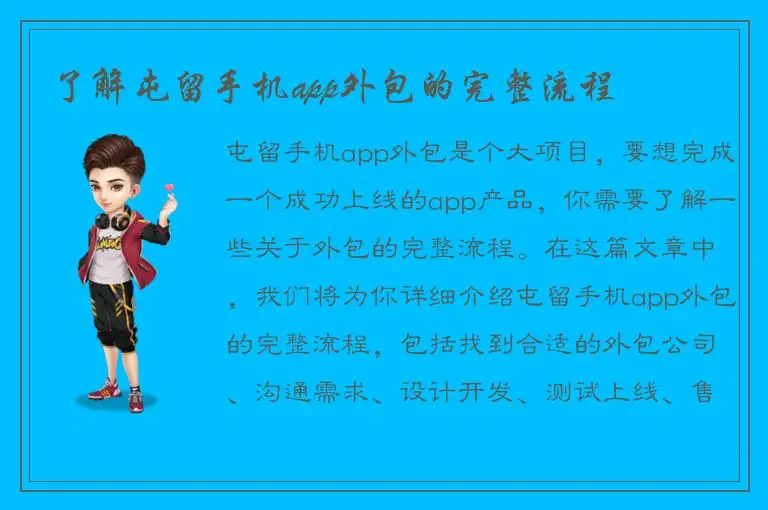 了解屯留手机app外包的完整流程

屯留手机app外包是个大项目，要想完成一个成功上线的app产品，你需要了解一些关于外包的完整流程。在这篇文章中，我们将为你详细介绍屯留手机app外包的完整流程，包括找到合适的外包公司、沟通需求、设计开发、测试上线、售